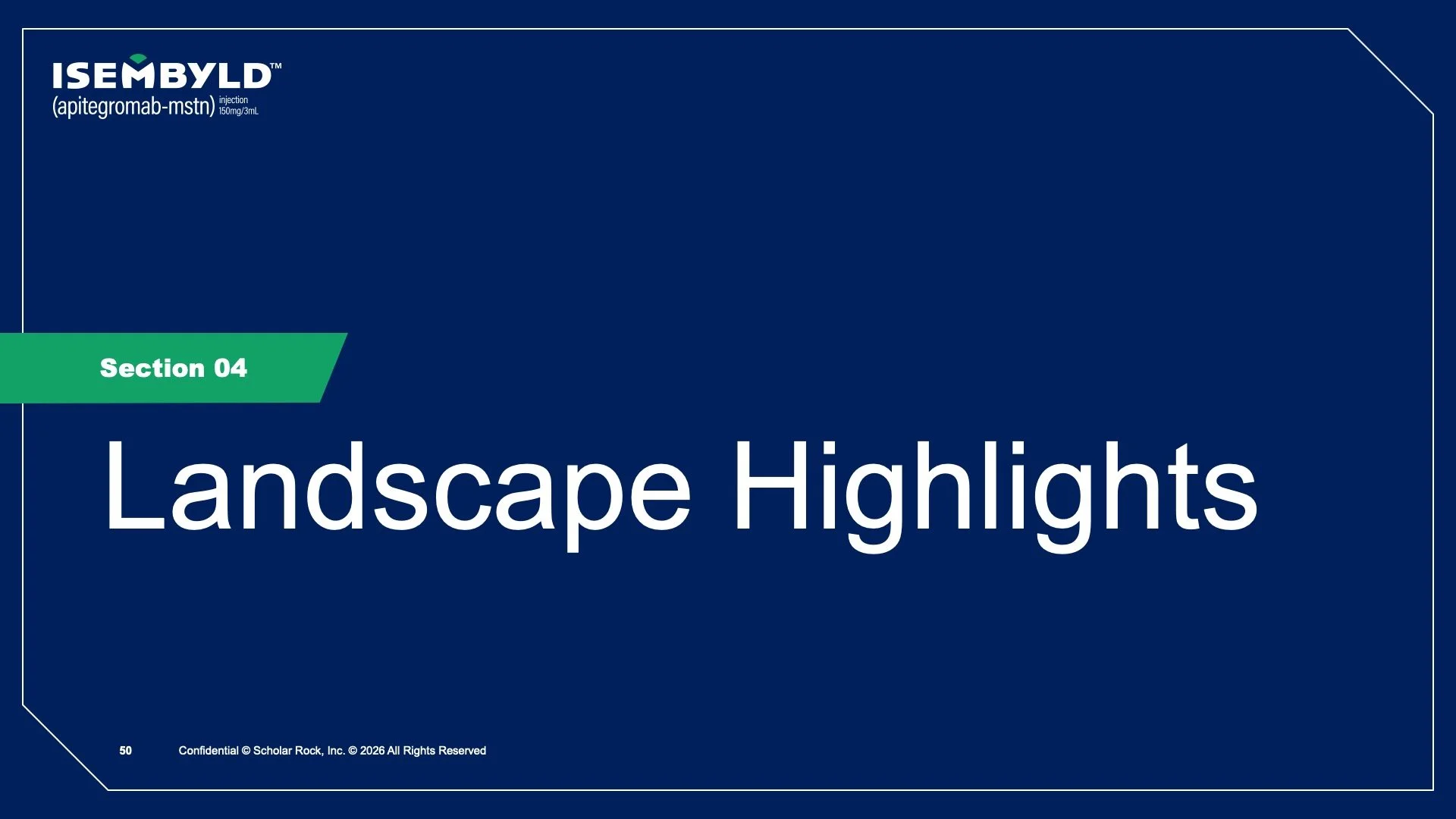 ISEMBYLD™
(apitegromab-mstn) injection 150mg/3mL

Section 04

Landscape Highlights

50 Confidential © Scholar Rock, Inc. © 2026 All Rights Reserved